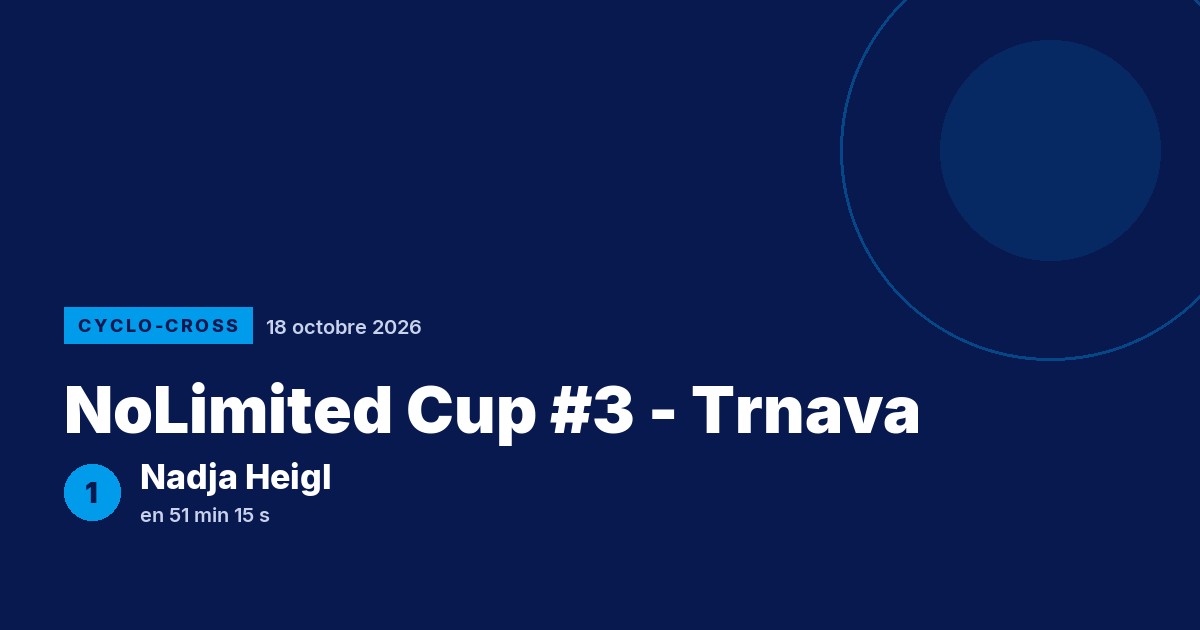 CYCLO-CROSS 18 octobre 2026

NoLimited Cup #3 - Trnava

1

Nadja Heigl

en 51 min 15 s